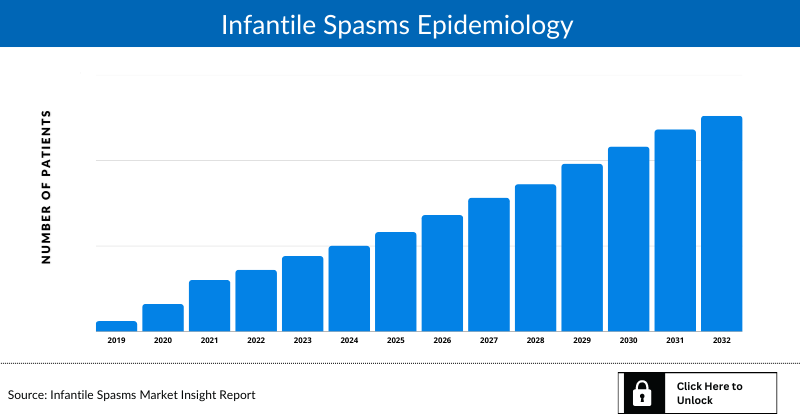 Infantile Spasms Epidemiology

NUMBER OF PATIENTS

2019
2020
2021
2022
2023
2024
2025
2026
2027
2028
2029
2030
2031
2032

Source: Infantile Spasms Market Insight Report

Click Here to Unlock